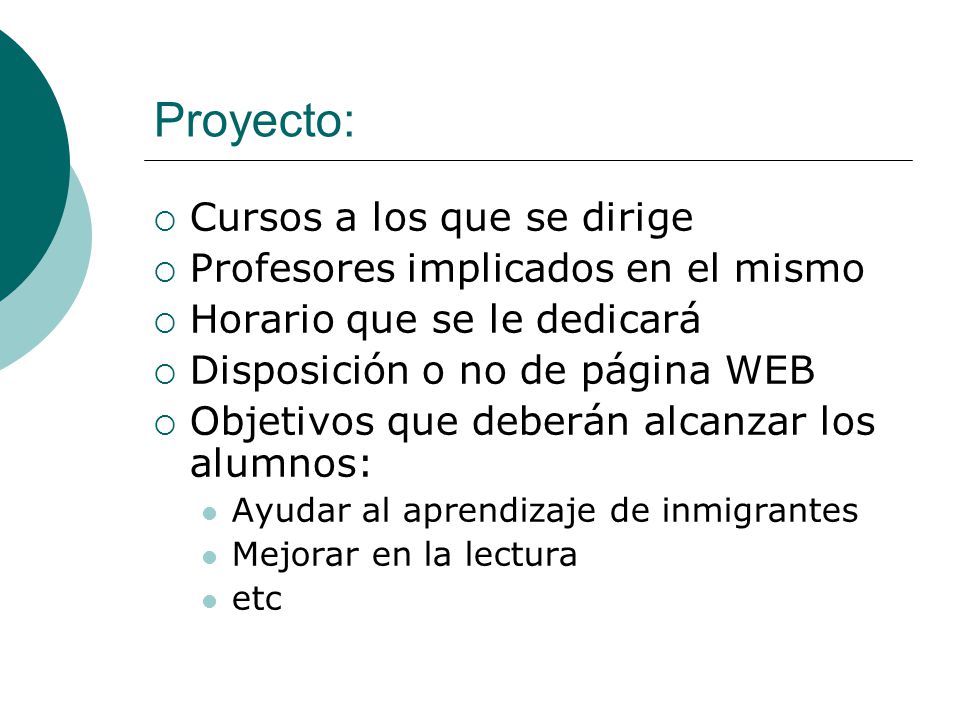 Proyecto:

- Cursos a los que se dirige
- Profesores implicados en el mismo
- Horario que se le dedicará
- Disposición o no de página WEB
- Objetivos que deberán alcanzar los alumnos:
  - Ayudar al aprendizaje de inmigrantes
  - Mejorar en la lectura
  - etc